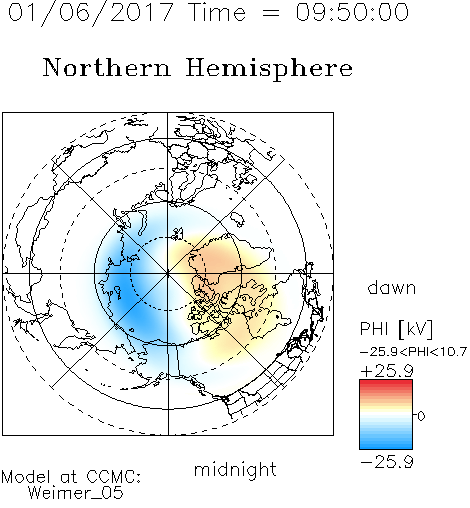 01/06/2017 Time = 09:50:00

Northern Hemisphere

dawn

PHI [kV]
−25.9<PHI<10.7
+25.9
0
−25.9

midnight

Model at CCMC:
Weimer_05